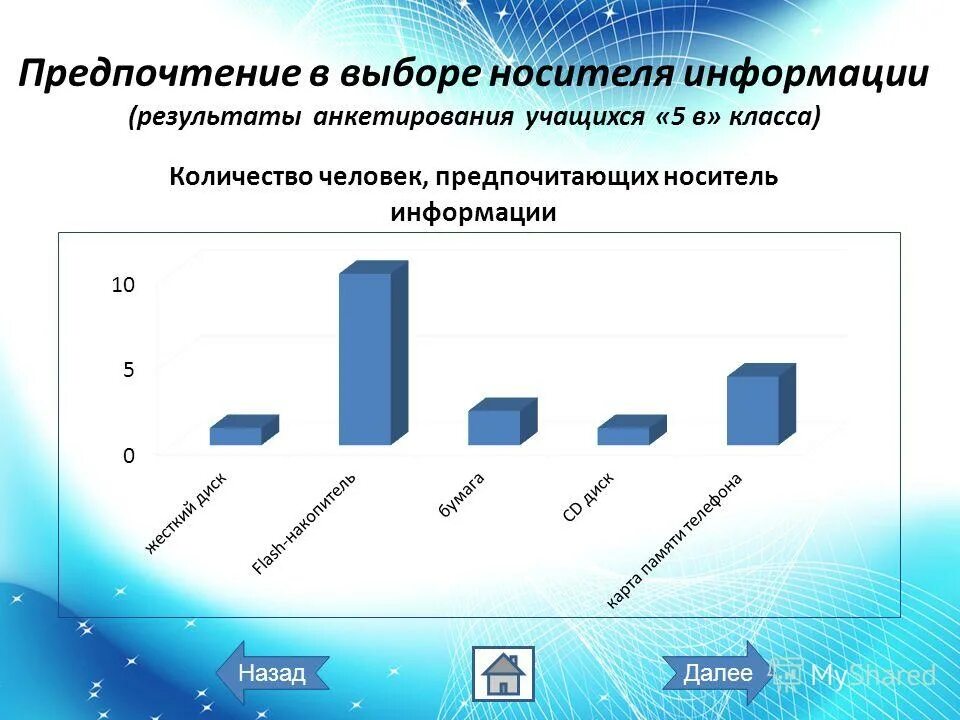 Предпочтение в выборе носителя информации
(результаты анкетирования учащихся «5 в» класса)

Количество человек, предпочитающих носитель информации

10
5
0

жесткий диск
Flash-накопитель
бумага
CD диск
карта памяти телефона

Назад
Далее
MyShared